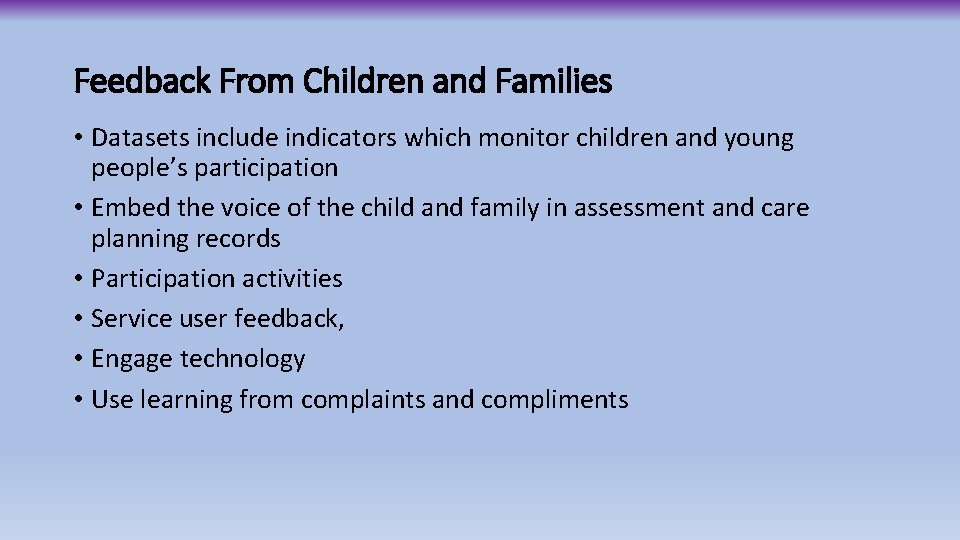 Feedback From Children and Families

• Datasets include indicators which monitor children and young people’s participation
• Embed the voice of the child and family in assessment and care planning records
• Participation activities
• Service user feedback,
• Engage technology
• Use learning from complaints and compliments